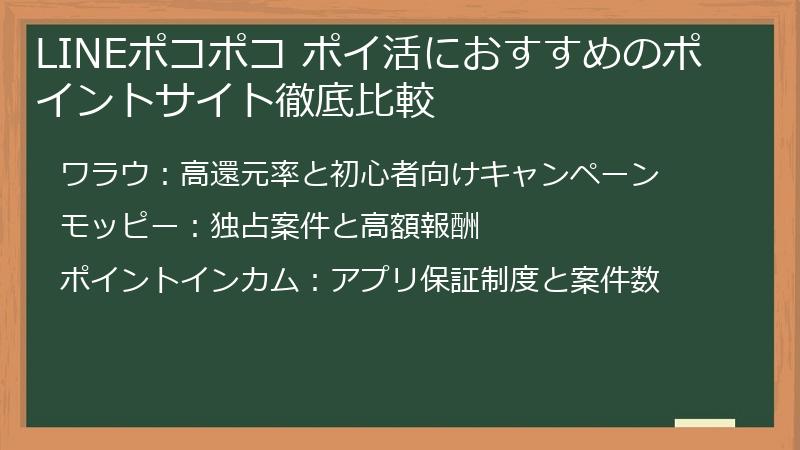 LINEポコポコ ポイ活におすすめのポイントサイト徹底比較

ワラウ：高還元率と初心者向けキャンペーン

モッピー：独占案件と高額報酬

ポイントインカム：アプリ保証制度と案件数